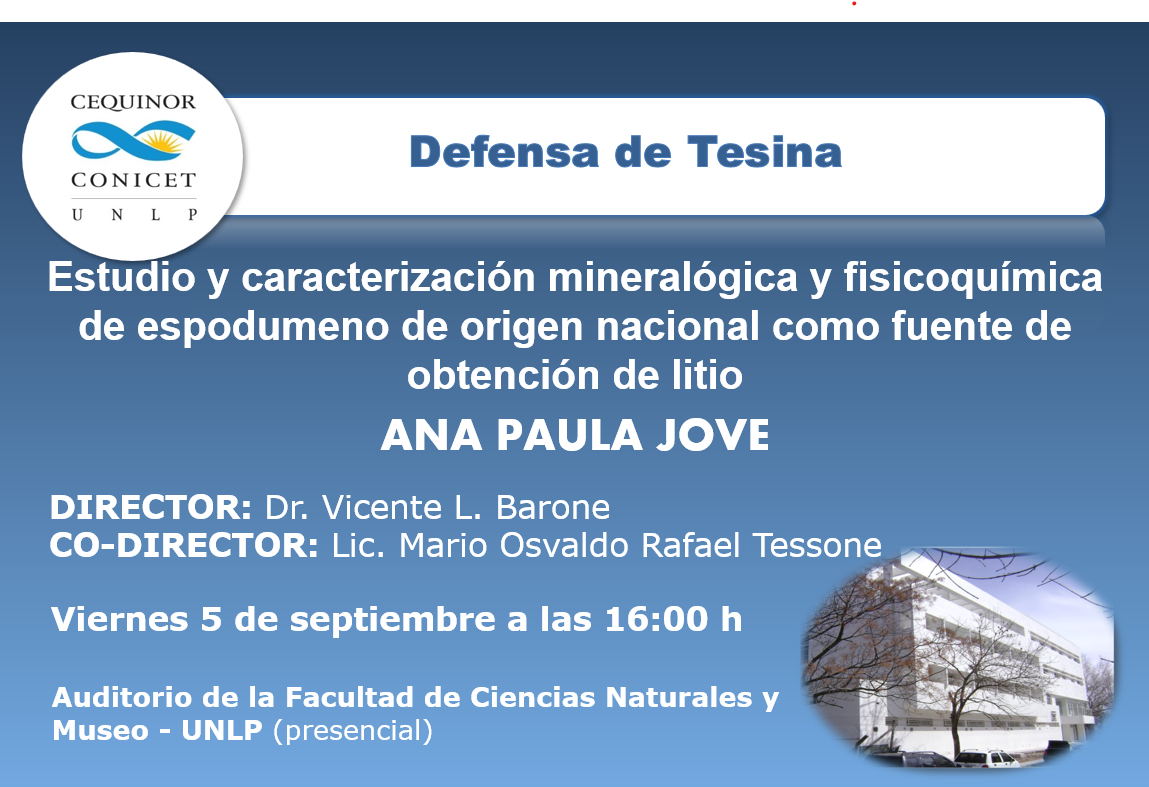 CEQUINOR
CONICET
U N L P

Defensa de Tesina

Estudio y caracterización mineralógica y fisicoquímica de espodumeno de origen nacional como fuente de obtención de litio

ANA PAULA JOVE

DIRECTOR: Dr. Vicente L. Barone
CO-DIRECTOR: Lic. Mario Osvaldo Rafael Tessone

Viernes 5 de septiembre a las 16:00 h

Auditorio de la Facultad de Ciencias Naturales y Museo - UNLP (presencial)